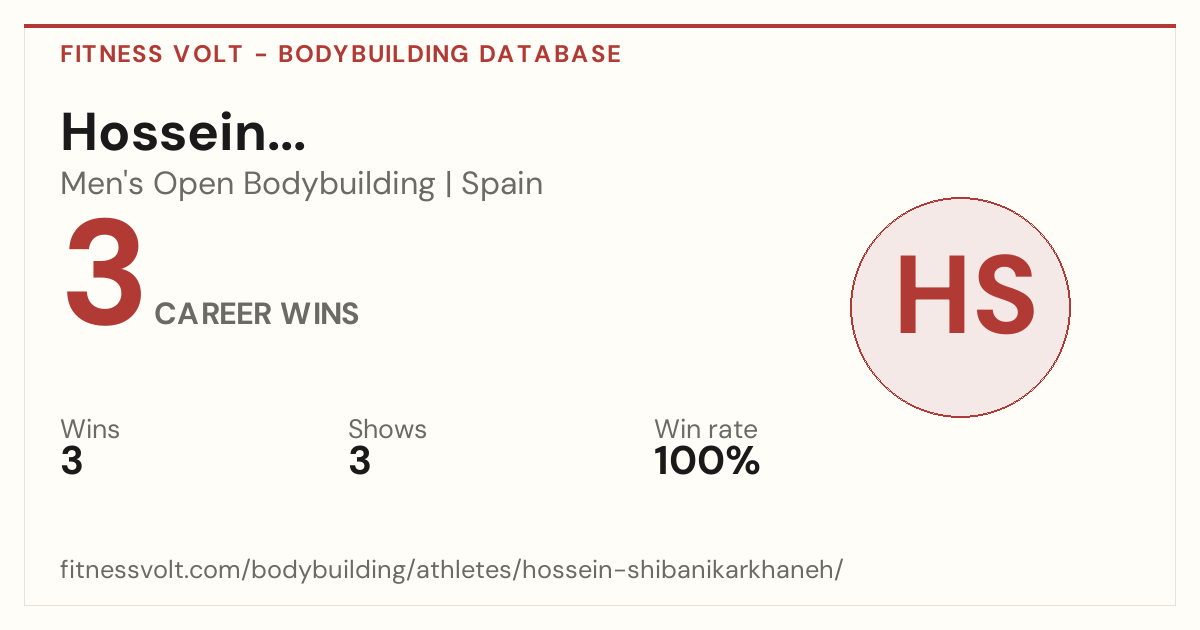 FITNESS VOLT - BODYBUILDING DATABASE

Hossein...

Men's Open Bodybuilding | Spain

3 CAREER WINS

HS

Wins
3

Shows
3

Win rate
100%

fitnessvolt.com/bodybuilding/athletes/hossein-shibanikarkhaneh/